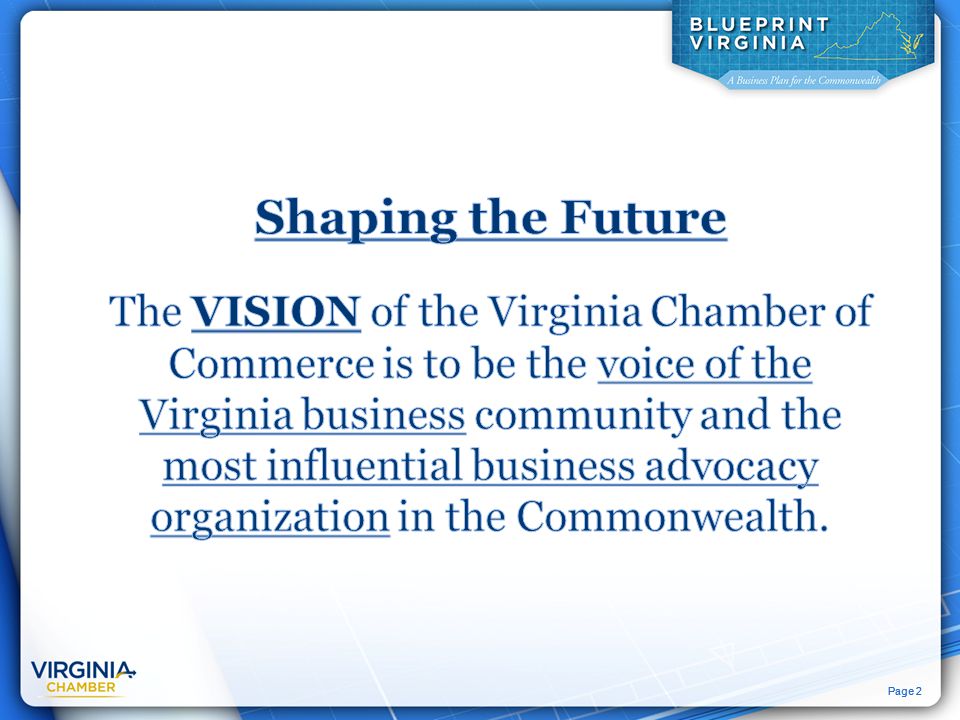 BLUEPRINT VIRGINIA

A Business Plan for the Commonwealth

Shaping the Future

The VISION of the Virginia Chamber of Commerce is to be the voice of the Virginia business community and the most influential business advocacy organization in the Commonwealth.

VIRGINIA CHAMBER

Page 2